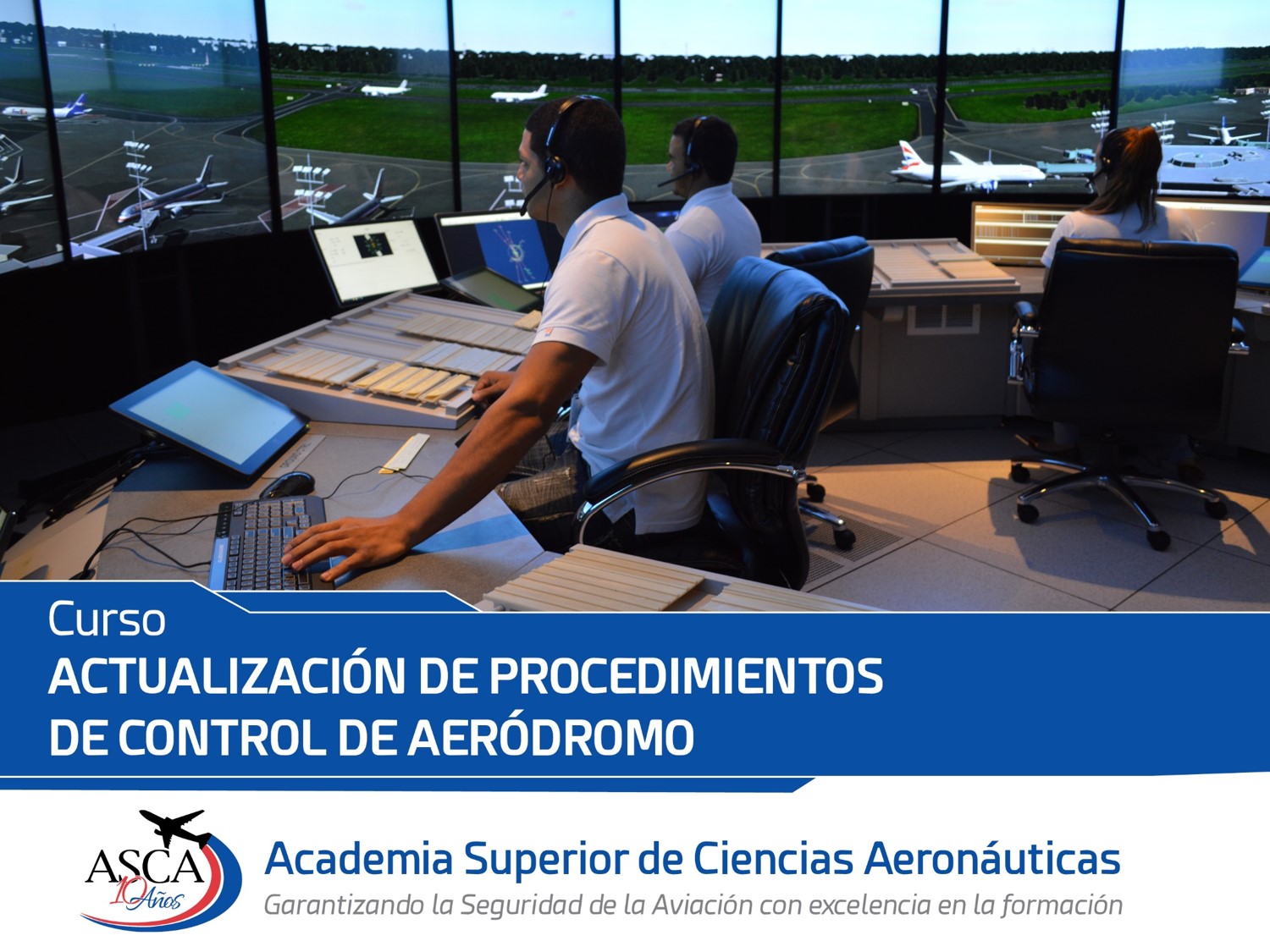 Curso
ACTUALIZACIÓN DE PROCEDIMIENTOS DE CONTROL DE AERÓDROMO

ASCA
10 Años

Academia Superior de Ciencias Aeronáuticas
Garantizando la Seguridad de la Aviación con excelencia en la formación